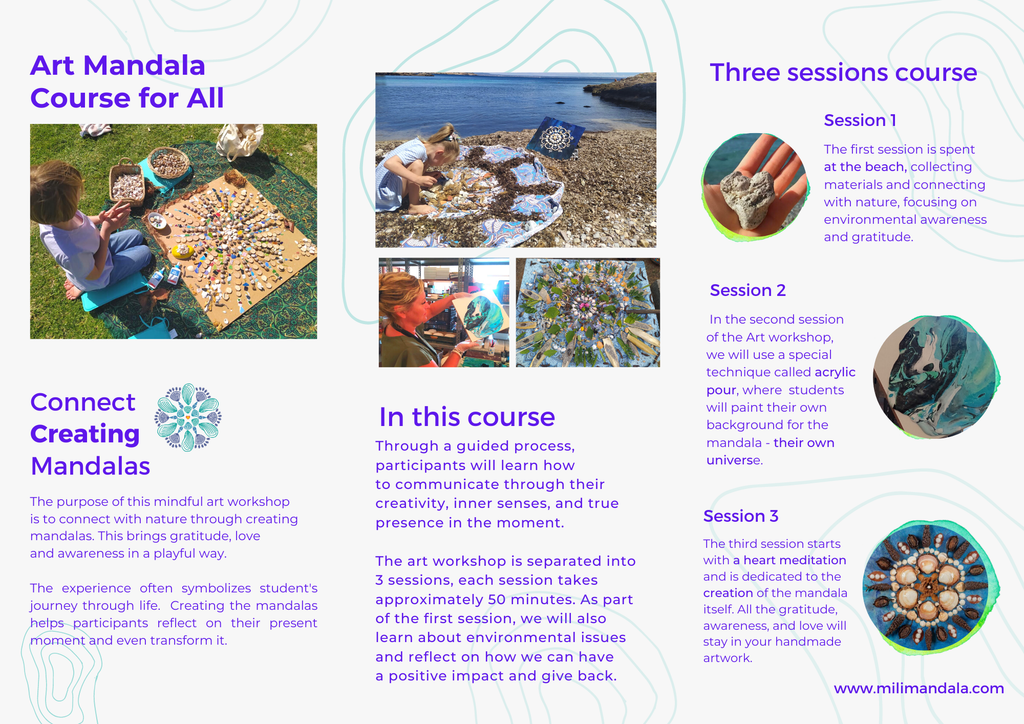 Art Mandala Course for All

Connect Creating Mandalas

The purpose of this mindful art workshop is to connect with nature through creating mandalas. This brings gratitude, love and awareness in a playful way.

The experience often symbolizes student's journey through life. Creating the mandalas helps participants reflect on their present moment and even transform it.

In this course

Through a guided process, participants will learn how to communicate through their creativity, inner senses, and true presence in the moment.

The art workshop is separated into 3 sessions, each session takes approximately 50 minutes. As part of the first session, we will also learn about environmental issues and reflect on how we can have a positive impact and give back.

Three sessions course

Session 1

The first session is spent at the beach, collecting materials and connecting with nature, focusing on environmental awareness and gratitude.

Session 2

In the second session of the Art workshop, we will use a special technique called acrylic pour, where students will paint their own background for the mandala - their own universe.

Session 3

The third session starts with a heart meditation and is dedicated to the creation of the mandala itself. All the gratitude, awareness, and love will stay in your handmade artwork.

www.milimandala.com